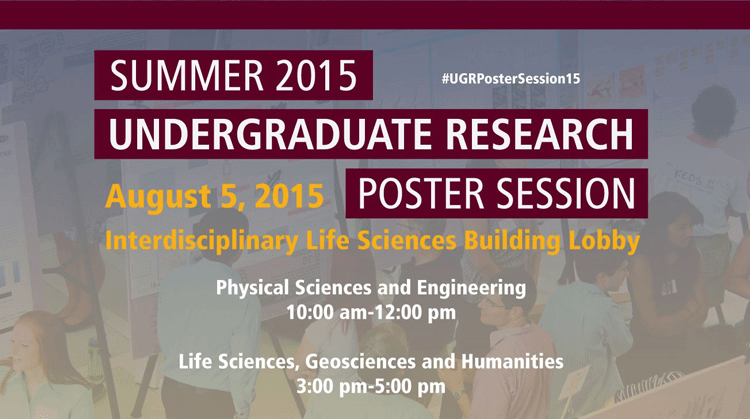 SUMMER 2015

#UGRPosterSession15

UNDERGRADUATE RESEARCH

August 5, 2015

POSTER SESSION

Interdisciplinary Life Sciences Building Lobby

Physical Sciences and Engineering
10:00 am-12:00 pm

Life Sciences, Geosciences and Humanities
3:00 pm-5:00 pm